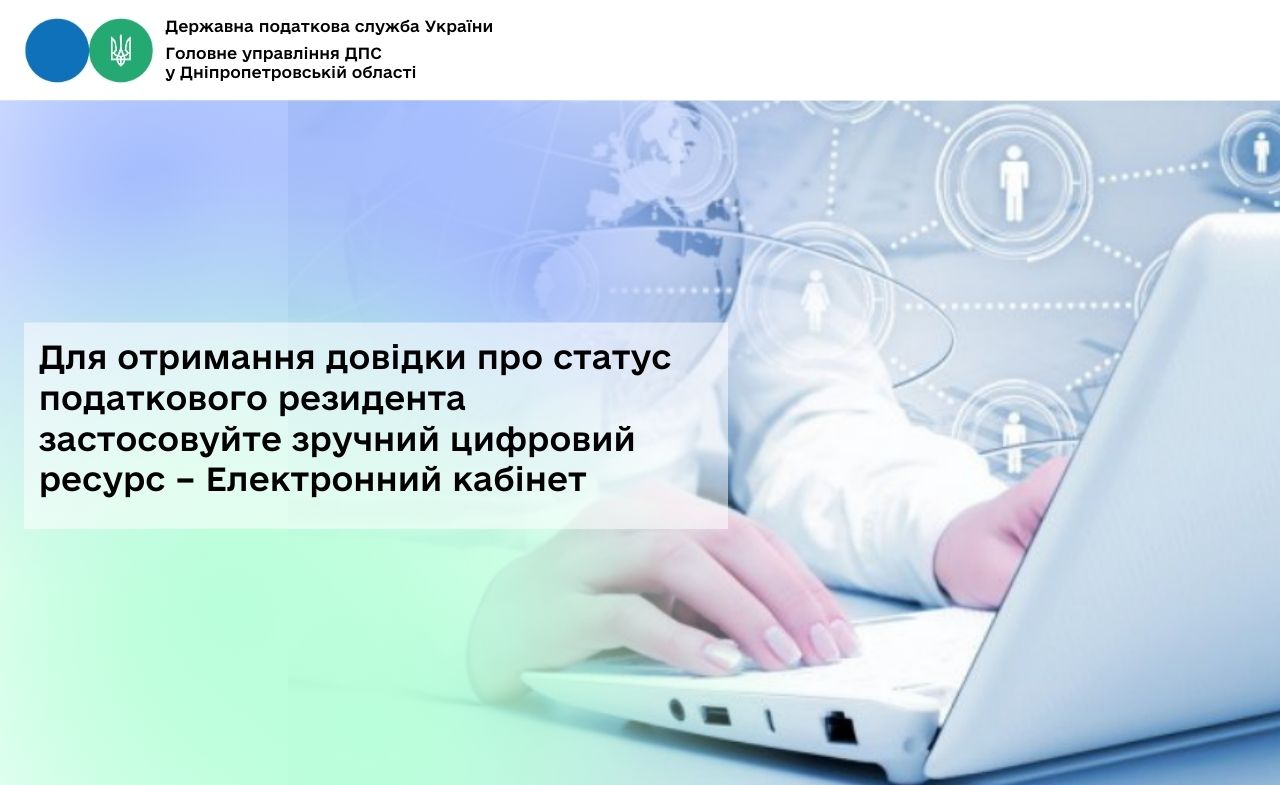 Державна податкова служба України
Головне управління ДПС
у Дніпропетровській області

Для отримання довідки про статус податкового резидента застосовуйте зручний цифровий ресурс – Електронний кабінет